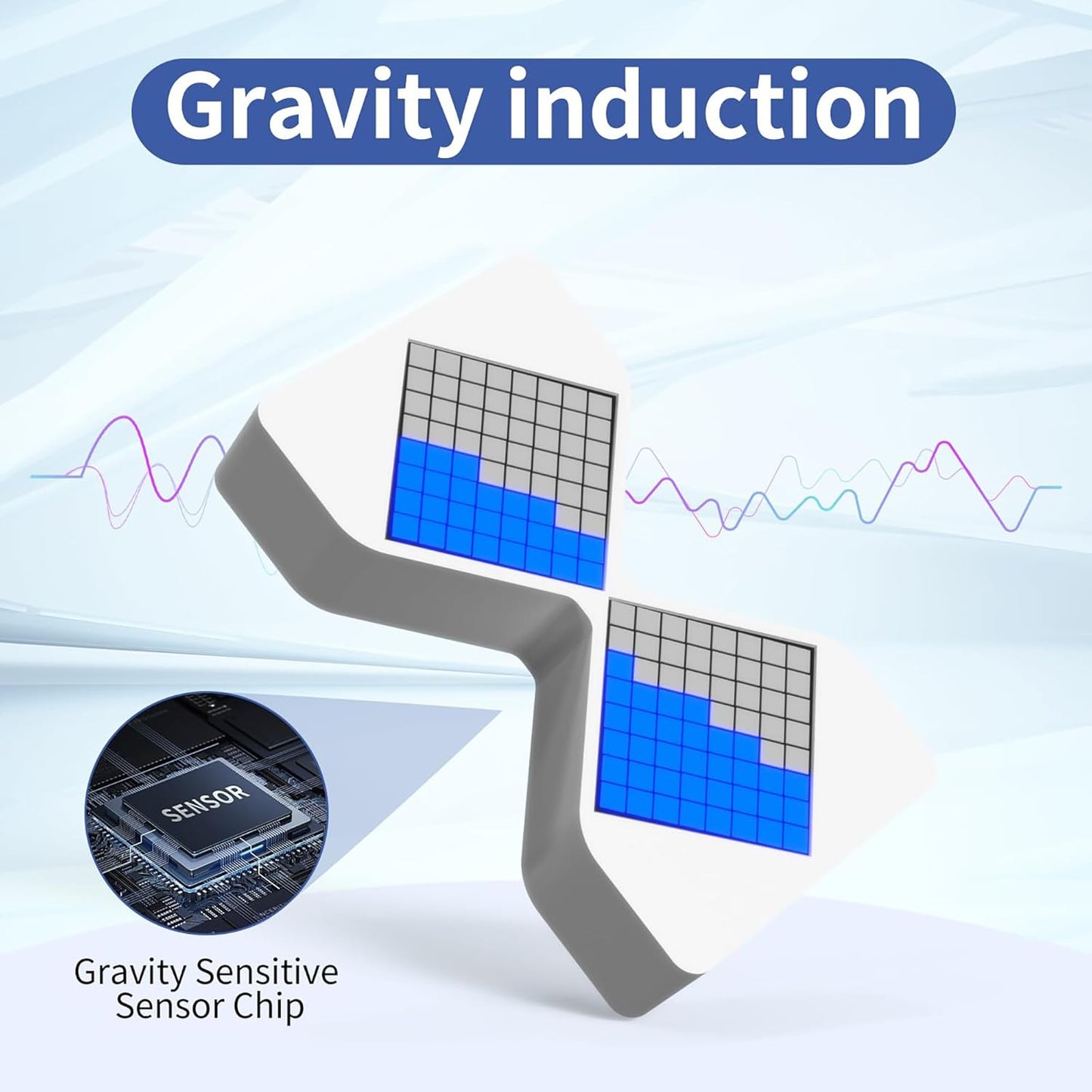 Gravity induction

SENSOR

Gravity Sensitive
Sensor Chip